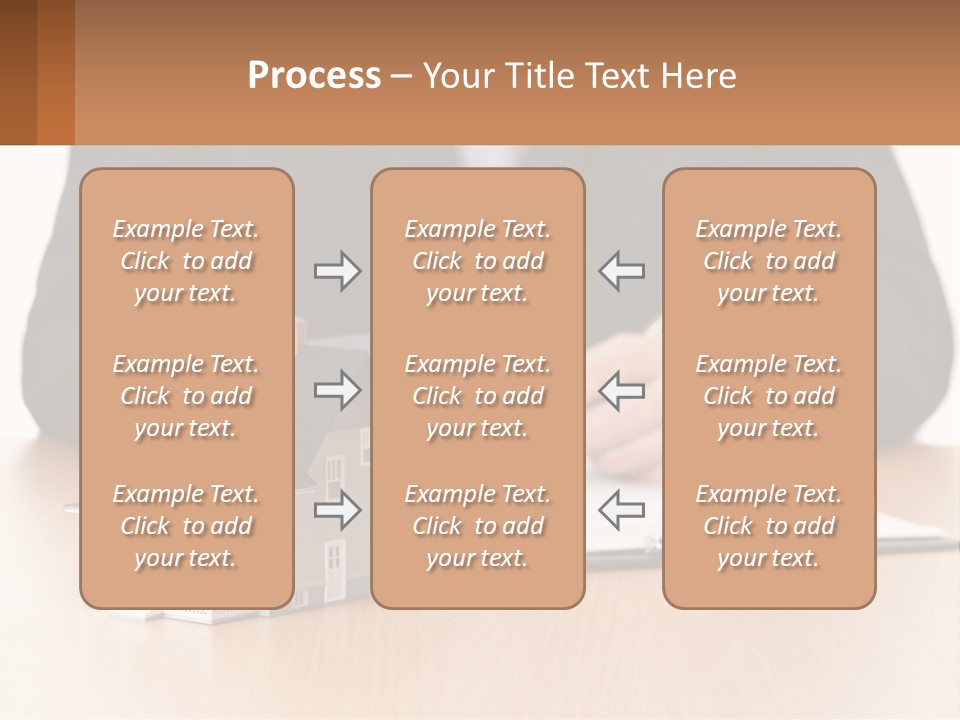 Process – Your Title Text Here

Example Text. Click to add your text.

Example Text. Click to add your text.

Example Text. Click to add your text.

Example Text. Click to add your text.

Example Text. Click to add your text.

Example Text. Click to add your text.

Example Text. Click to add your text.

Example Text. Click to add your text.

Example Text. Click to add your text.